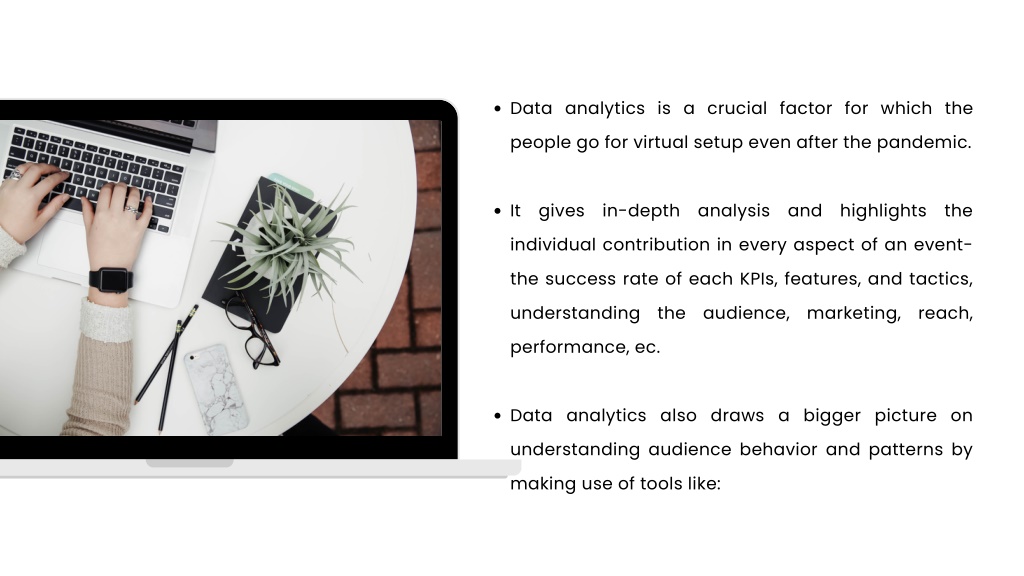 • Data analytics is a crucial factor for which the people go for virtual setup even after the pandemic.

• It gives in-depth analysis and highlights the individual contribution in every aspect of an event- the success rate of each KPIs, features, and tactics, understanding the audience, marketing, reach, performance, ec.

• Data analytics also draws a bigger picture on understanding audience behavior and patterns by making use of tools like: